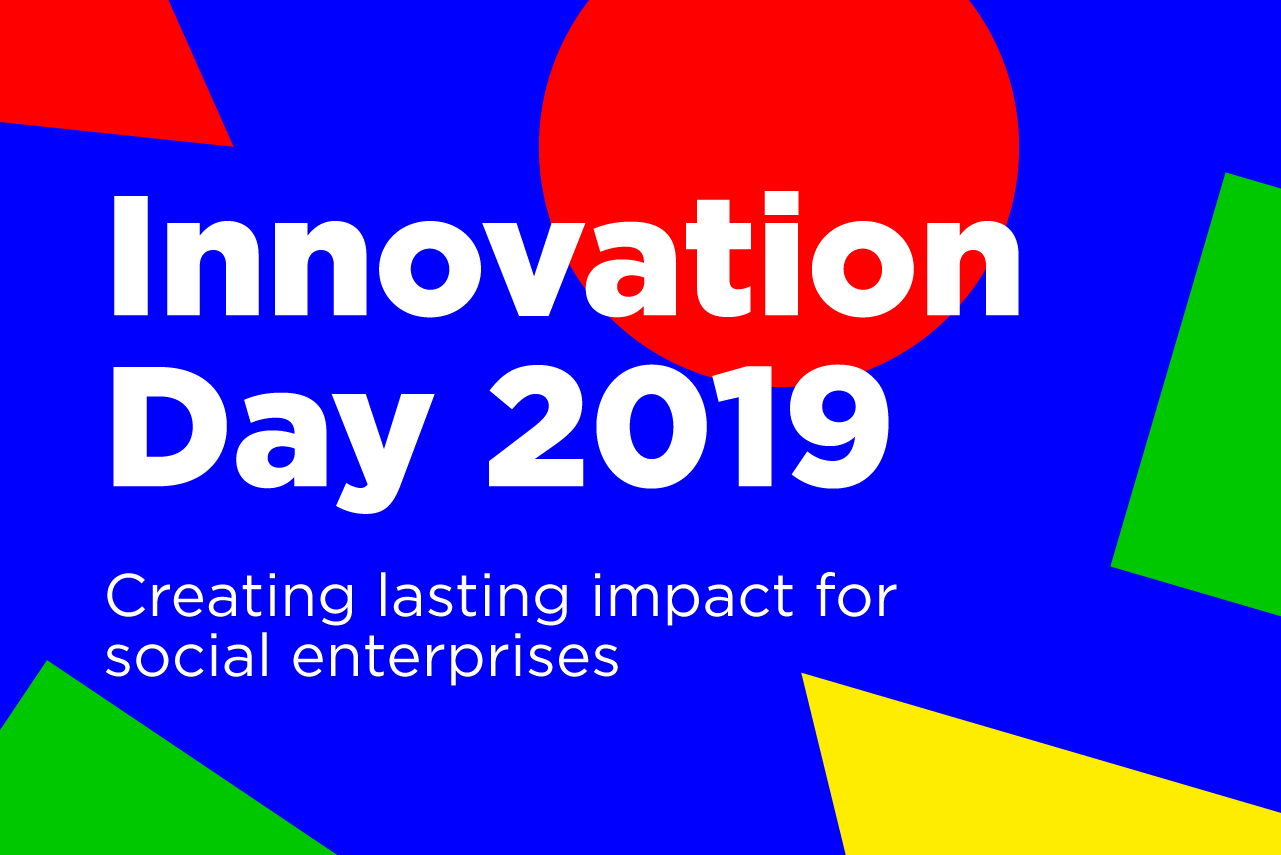 Innovation Day 2019

Creating lasting impact for social enterprises